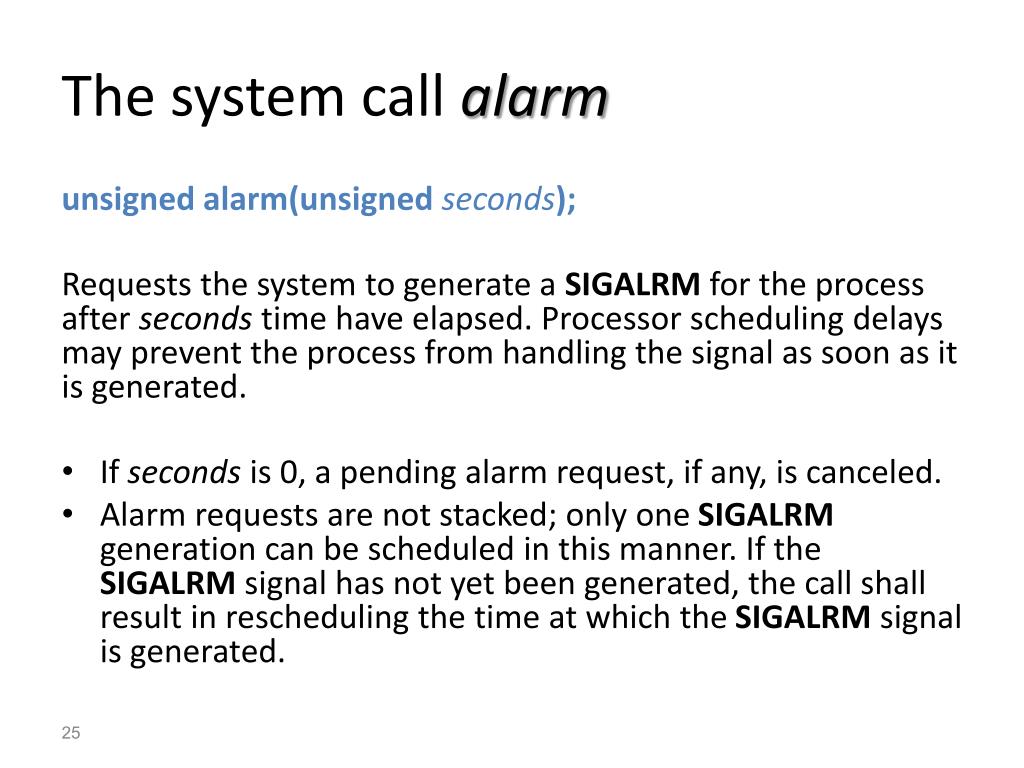 The system call alarm

unsigned alarm(unsigned seconds);

Requests the system to generate a SIGALRM for the process after seconds time have elapsed. Processor scheduling delays may prevent the process from handling the signal as soon as it is generated.

• If seconds is 0, a pending alarm request, if any, is canceled.
• Alarm requests are not stacked; only one SIGALRM generation can be scheduled in this manner. If the SIGALRM signal has not yet been generated, the call shall result in rescheduling the time at which the SIGALRM signal is generated.

25